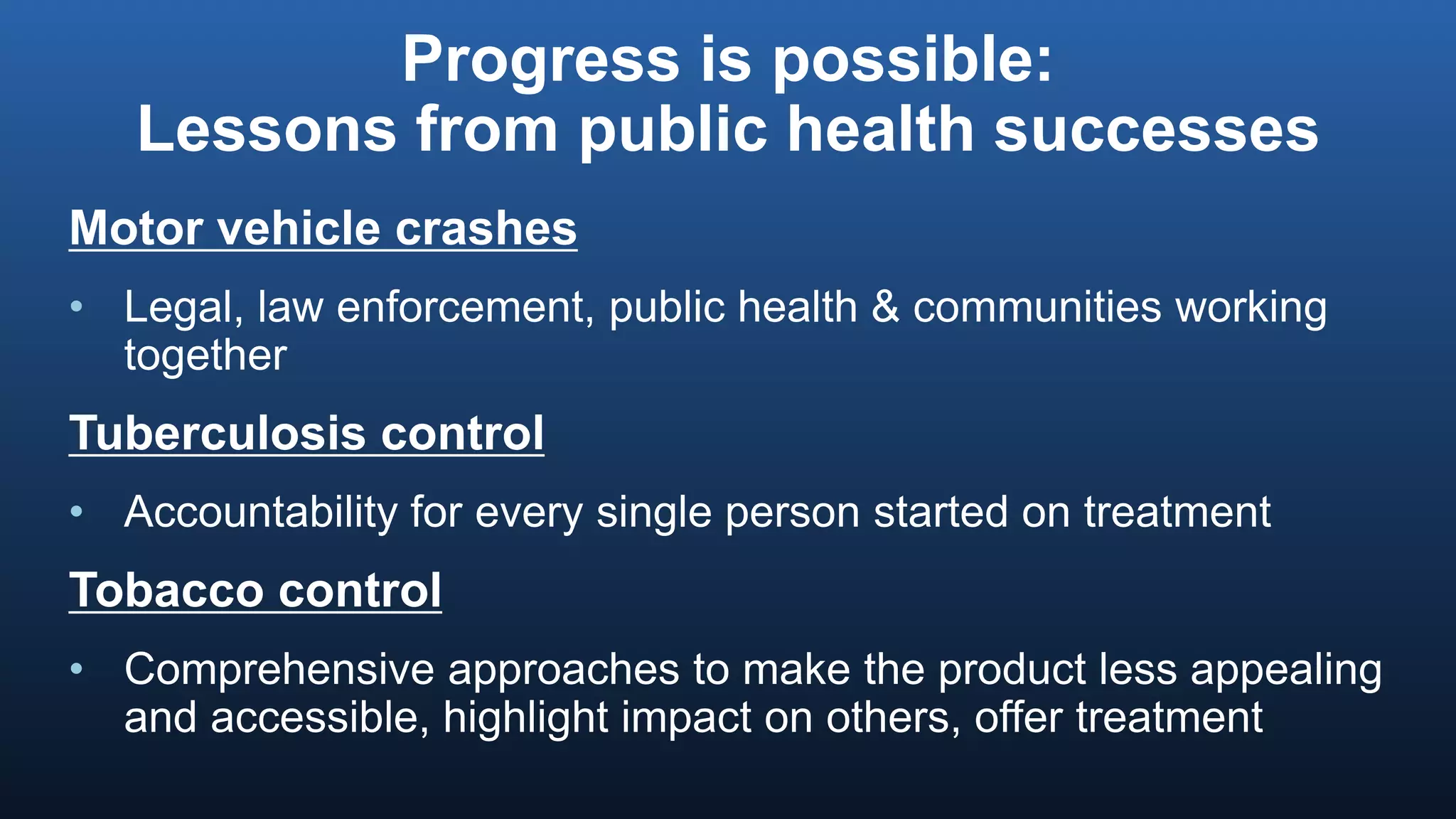 Progress is possible:
Lessons from public health successes

Motor vehicle crashes

• Legal, law enforcement, public health & communities working together

Tuberculosis control

• Accountability for every single person started on treatment

Tobacco control

• Comprehensive approaches to make the product less appealing and accessible, highlight impact on others, offer treatment